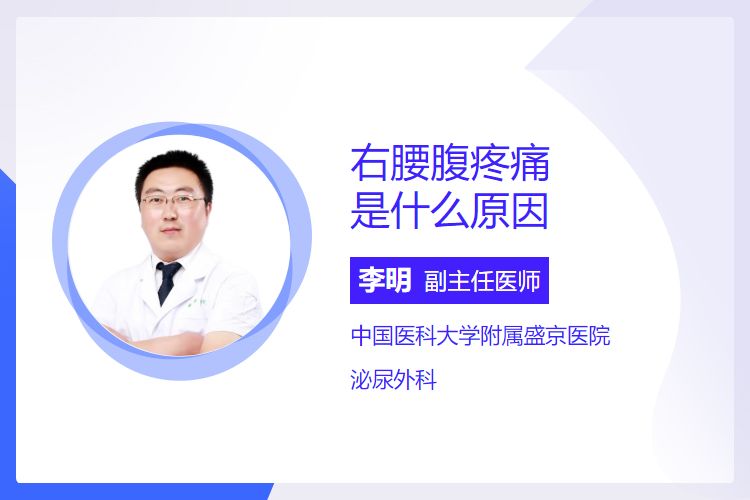 右腰腹疼痛
是什么原因

李明 副主任医师

中国医科大学附属盛京医院

泌尿外科